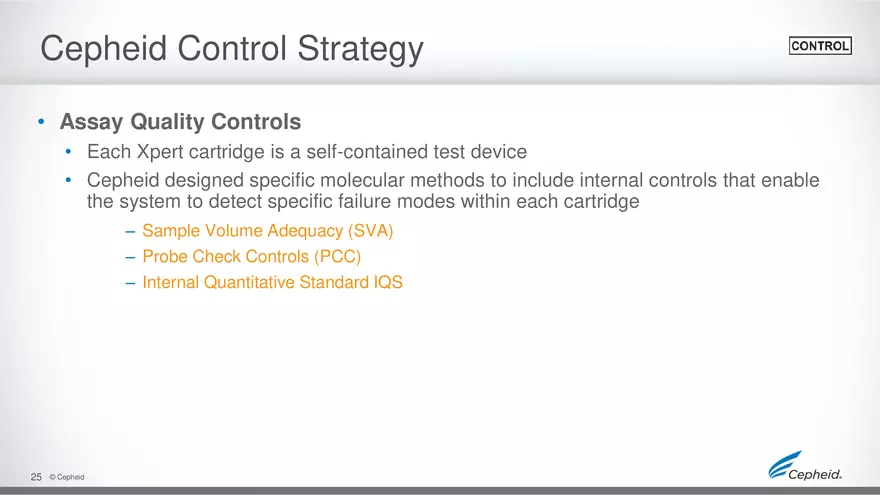 Cepheid Control Strategy

CONTROL

• Assay Quality Controls
  • Each Xpert cartridge is a self-contained test device
  • Cepheid designed specific molecular methods to include internal controls that enable the system to detect specific failure modes within each cartridge
    – Sample Volume Adequacy (SVA)
    – Probe Check Controls (PCC)
    – Internal Quantitative Standard IQS

25 © Cepheid

Cepheid.